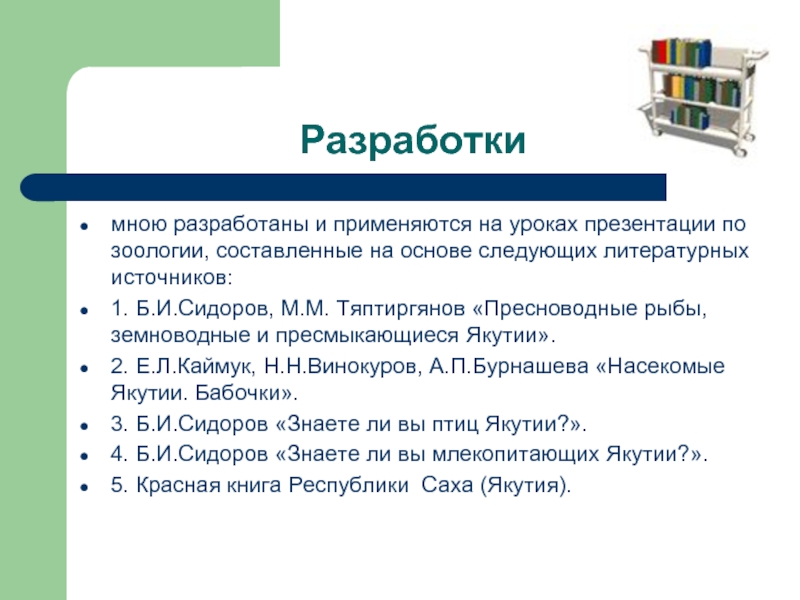 Разработки

- мною разработаны и применяются на уроках презентации по зоологии, составленные на основе следующих литературных источников:
- 1. Б.И.Сидоров, М.М. Тяптиргянов «Пресноводные рыбы, земноводные и пресмыкающиеся Якутии».
- 2. Е.Л.Каймук, Н.Н.Винокуров, А.П.Бурнашева «Насекомые Якутии. Бабочки».
- 3. Б.И.Сидоров «Знаете ли вы птиц Якутии?».
- 4. Б.И.Сидоров «Знаете ли вы млекопитающих Якутии?».
- 5. Красная книга Республики Саха (Якутия).